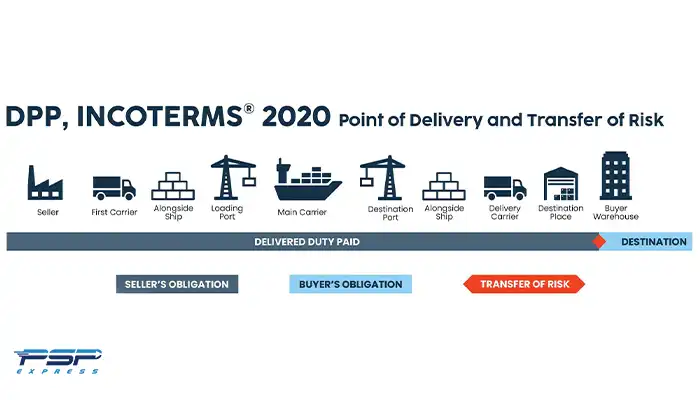 DPP, INCOTERMS® 2020 Point of Delivery and Transfer of Risk

Seller

First Carrier

Alongside Ship

Loading Port

Main Carrier

Destination Port

Alongside Ship

Delivery Carrier

Destination Place

Buyer Warehouse

DELIVERED DUTY PAID

DESTINATION

SELLER'S OBLIGATION

BUYER'S OBLIGATION

TRANSFER OF RISK

PSP EXPRESS